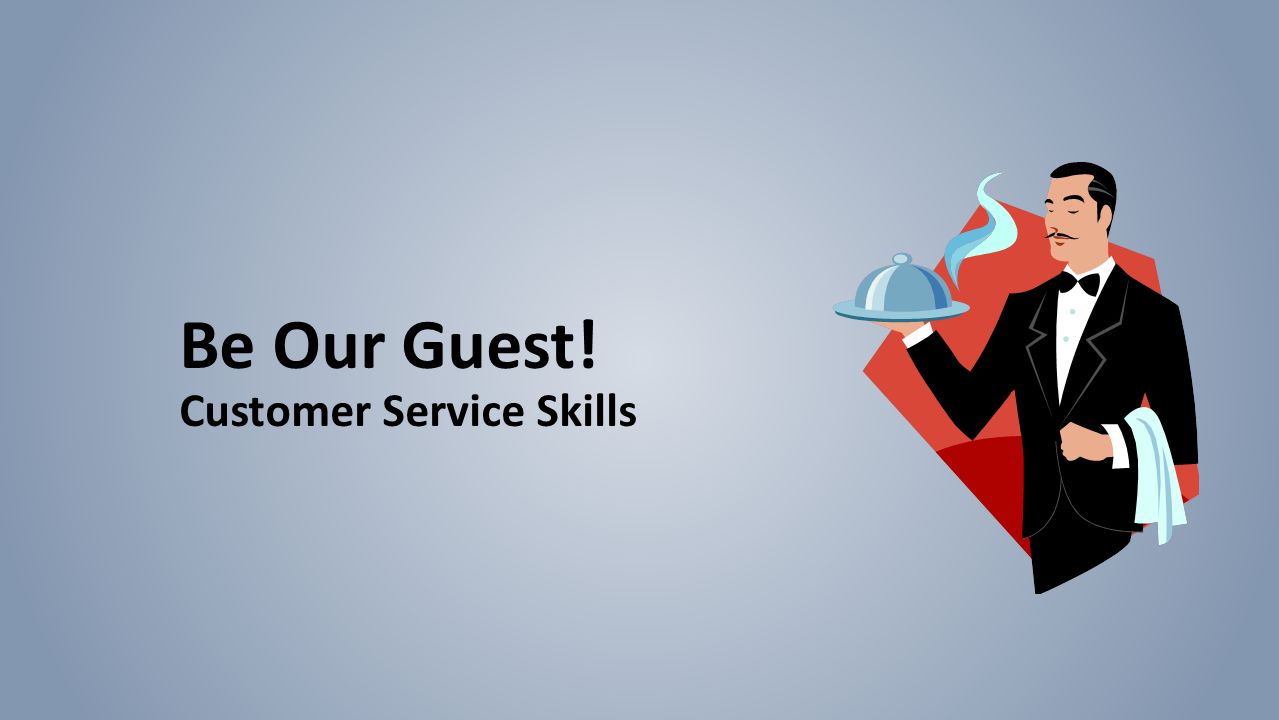 Be Our Guest!
Customer Service Skills